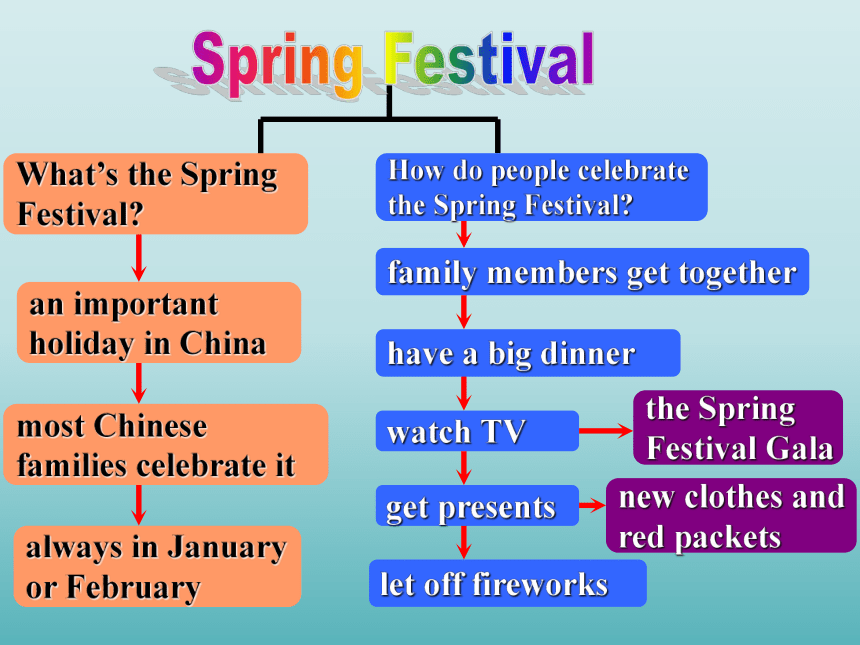 Spring Festival

What’s the Spring Festival?

an important holiday in China

most Chinese families celebrate it

always in January or February

How do people celebrate the Spring Festival?

family members get together

have a big dinner

watch TV

the Spring Festival Gala

get presents

new clothes and red packets

let off fireworks